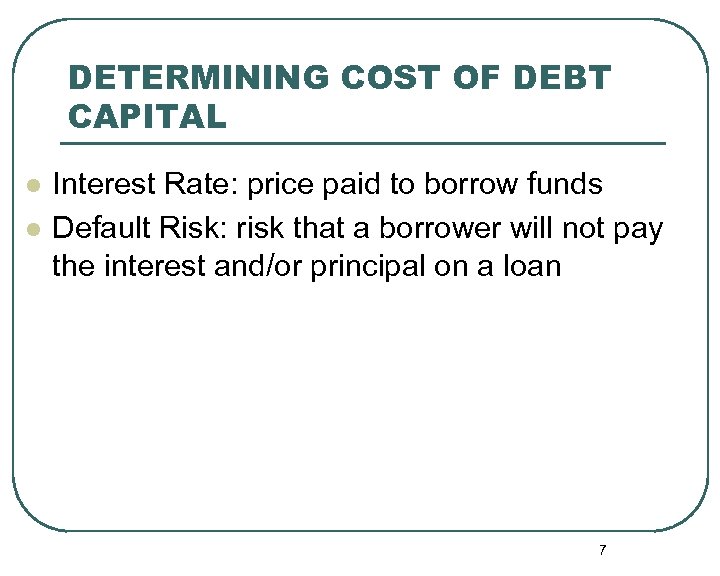 DETERMINING COST OF DEBT CAPITAL

- Interest Rate: price paid to borrow funds
- Default Risk: risk that a borrower will not pay the interest and/or principal on a loan

7